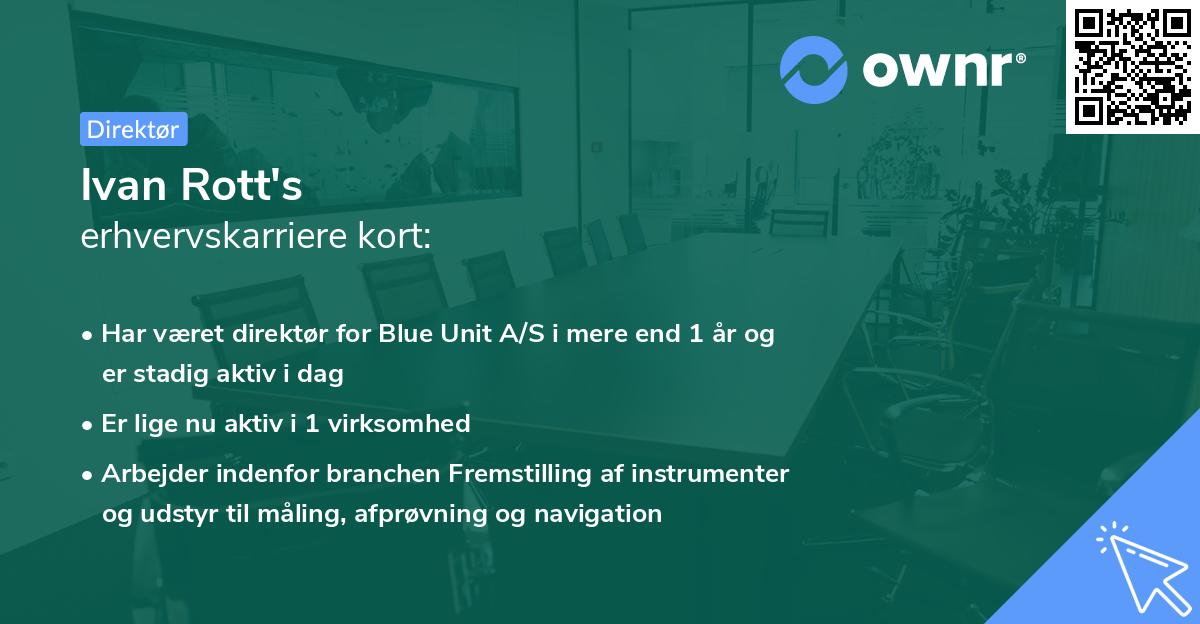 ownr®

Direktør

Ivan Rott's
erhvervskarriere kort:

• Har været direktør for Blue Unit A/S i mere end 1 år og er stadig aktiv i dag

• Er lige nu aktiv i 1 virksomhed

• Arbejder indenfor branchen Fremstilling af instrumenter og udstyr til måling, afprøvning og navigation